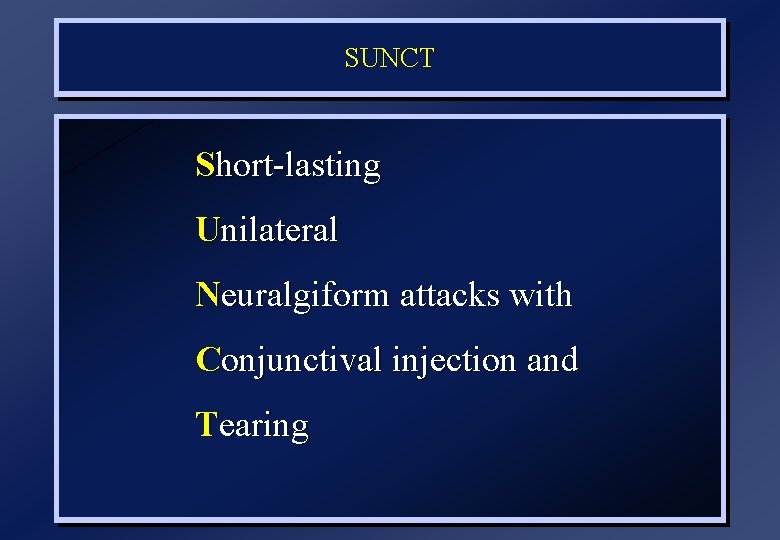 SUNCT

Short-lasting

Unilateral

Neuralgiform attacks with

Conjunctival injection and

Tearing